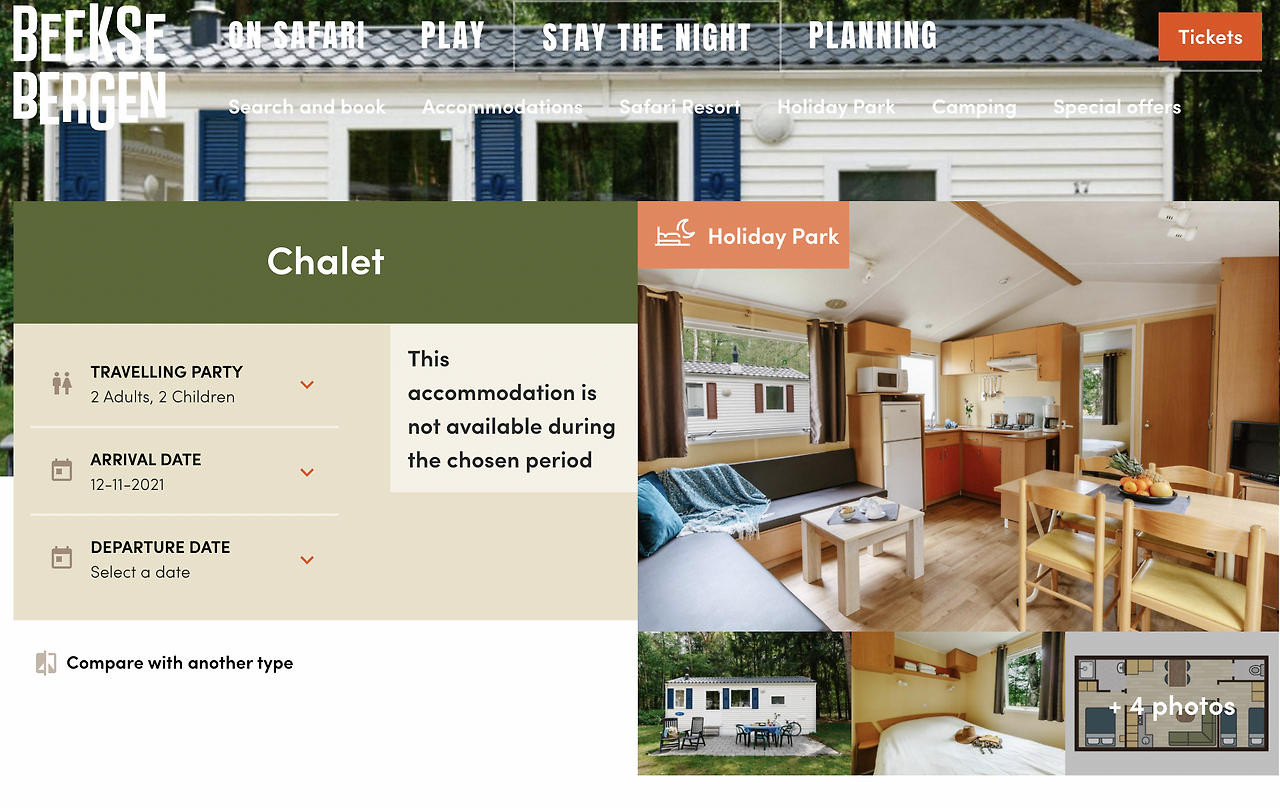 BEEKSE BERGEN

ON SAFARI PLAY STAY THE NIGHT PLANNING

Tickets

Search and book Accommodations Safari Resort Holiday Park Camping Special offers

Chalet

Holiday Park

TRAVELLING PARTY
2 Adults, 2 Children

ARRIVAL DATE
12-11-2021

DEPARTURE DATE
Select a date

This accommodation is not available during the chosen period

Compare with another type

+ 4 photos